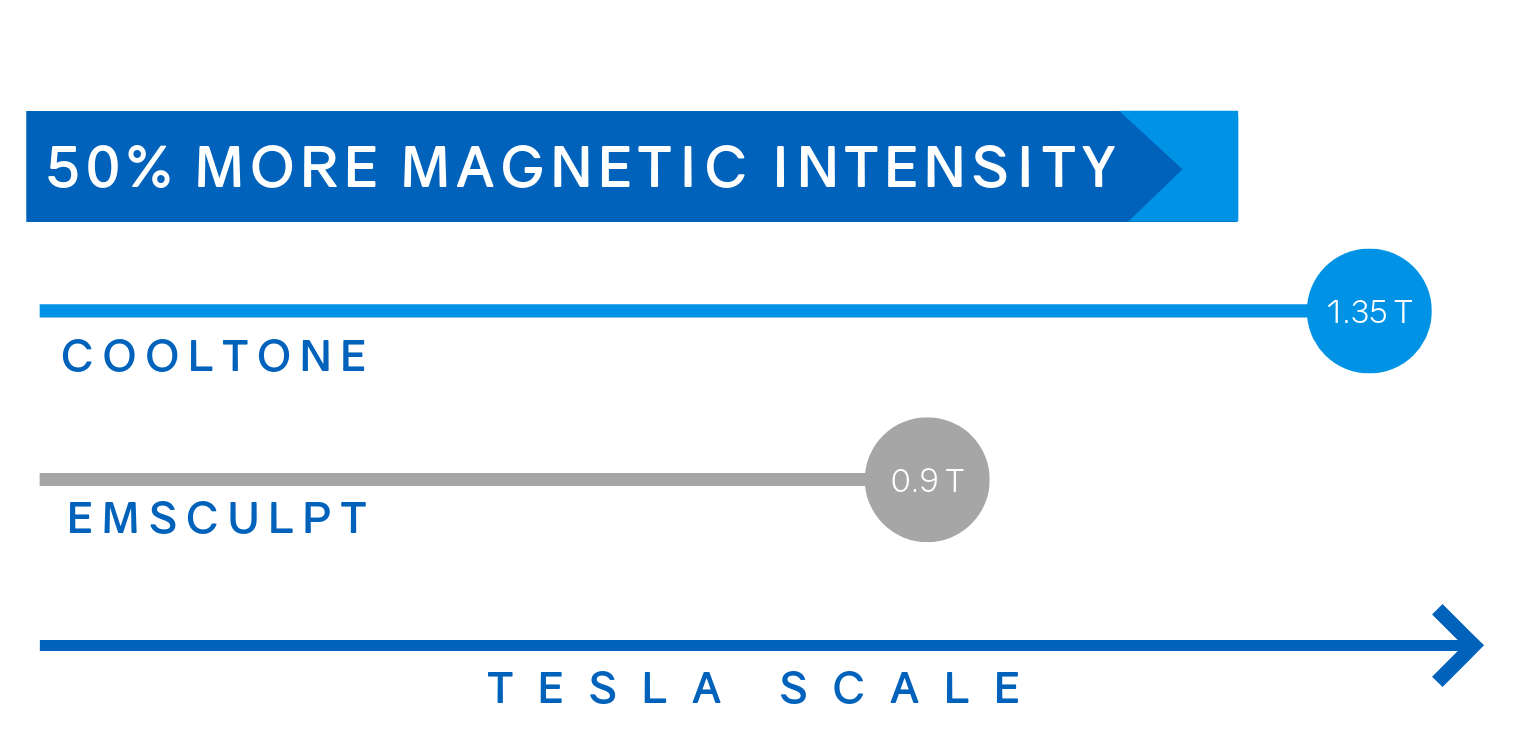 50% MORE MAGNETIC INTENSITY

1.35 T

COOLTONE

0.9 T

EMSCULPT

TESLA SCALE